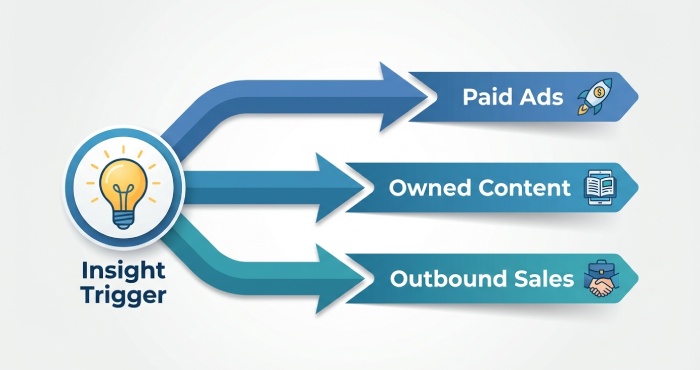 Insight Trigger

Paid Ads

Owned Content

Outbound Sales